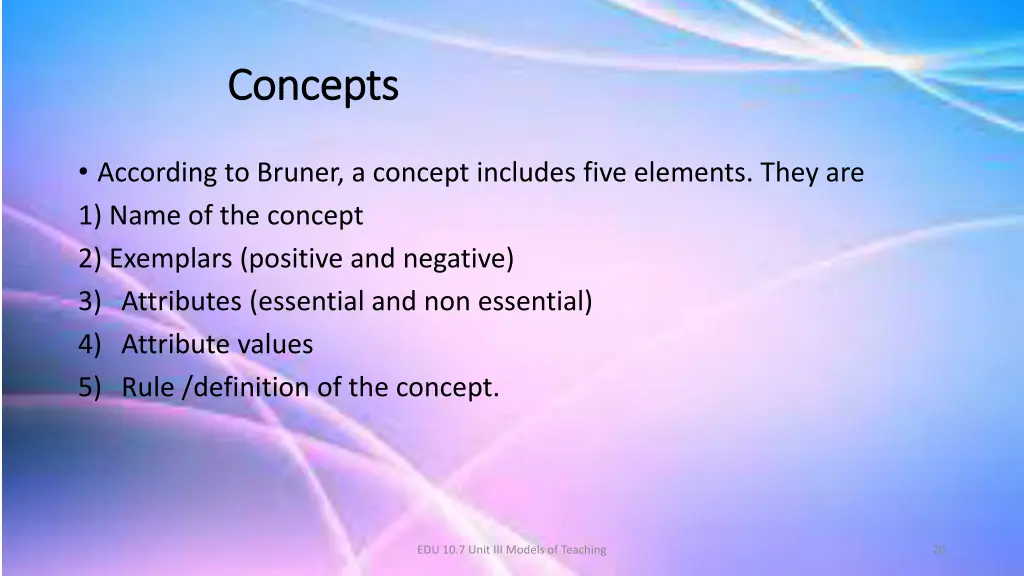 Concepts

• According to Bruner, a concept includes five elements. They are
1) Name of the concept
2) Exemplars (positive and negative)
3) Attributes (essential and non essential)
4) Attribute values
5) Rule /definition of the concept.

EDU 10.7 Unit III Models of Teaching

20